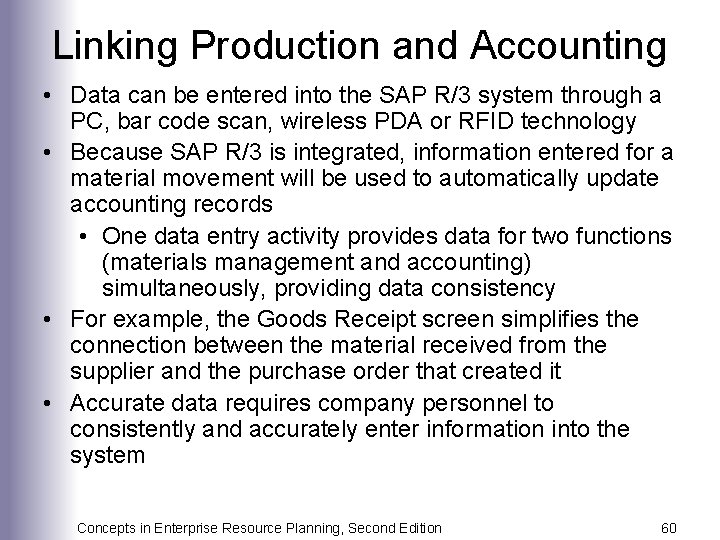 Linking Production and Accounting

• Data can be entered into the SAP R/3 system through a PC, bar code scan, wireless PDA or RFID technology
• Because SAP R/3 is integrated, information entered for a material movement will be used to automatically update accounting records
  • One data entry activity provides data for two functions (materials management and accounting) simultaneously, providing data consistency
• For example, the Goods Receipt screen simplifies the connection between the material received from the supplier and the purchase order that created it
• Accurate data requires company personnel to consistently and accurately enter information into the system

Concepts in Enterprise Resource Planning, Second Edition

60